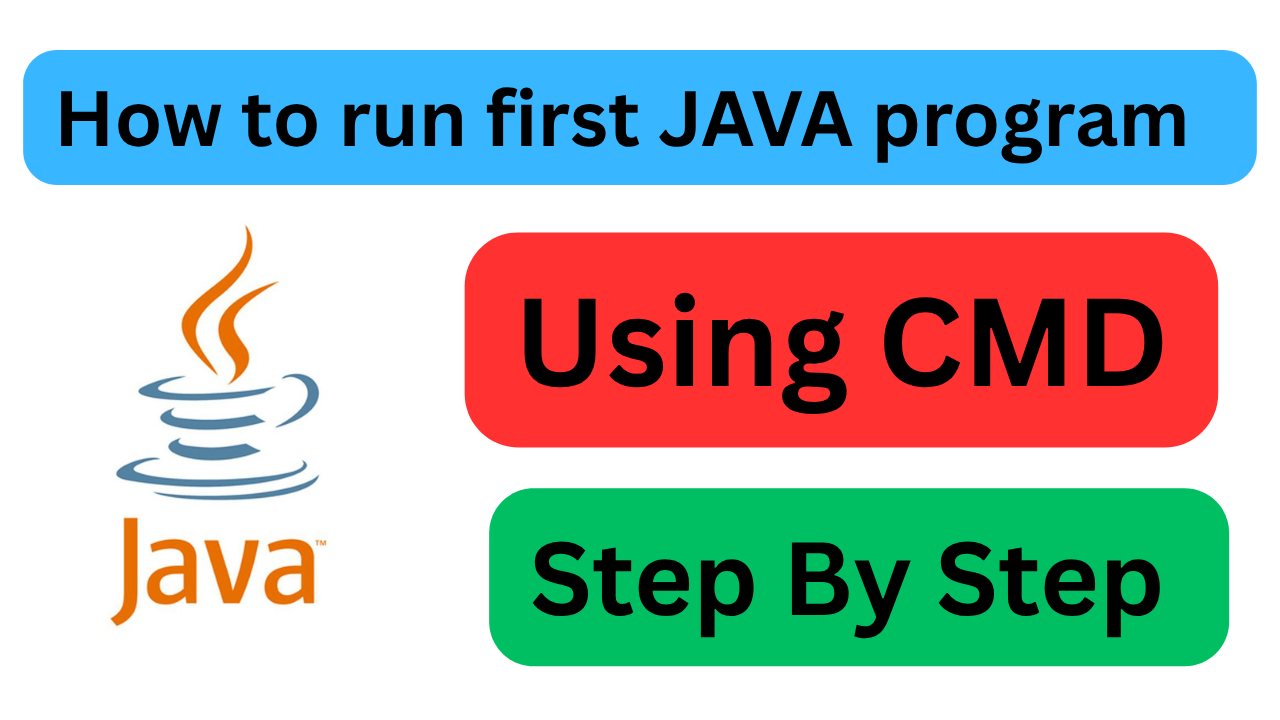 How to run first JAVA program

Java™

Using CMD

Step By Step